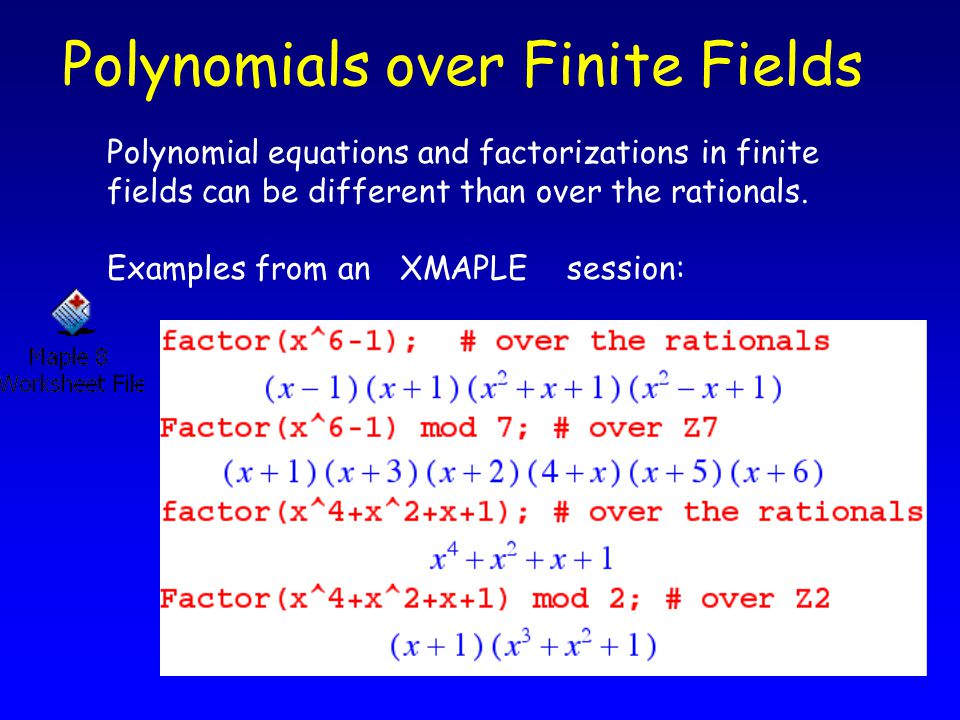 Polynomials over Finite Fields

Polynomial equations and factorizations in finite fields can be different than over the rationals.

Examples from an XMAPLE session:

Maple 8 Worksheet File

factor(x^6-1); # over the rationals

$(x-1)(x+1)(x^2+x+1)(x^2-x+1)$

Factor(x^6-1) mod 7; # over Z7

$(x+1)(x+3)(x+2)(4+x)(x+5)(x+6)$

factor(x^4+x^2+x+1); # over the rationals

$x^4+x^2+x+1$

Factor(x^4+x^2+x+1) mod 2; # over Z2

$(x+1)(x^3+x^2+1)$